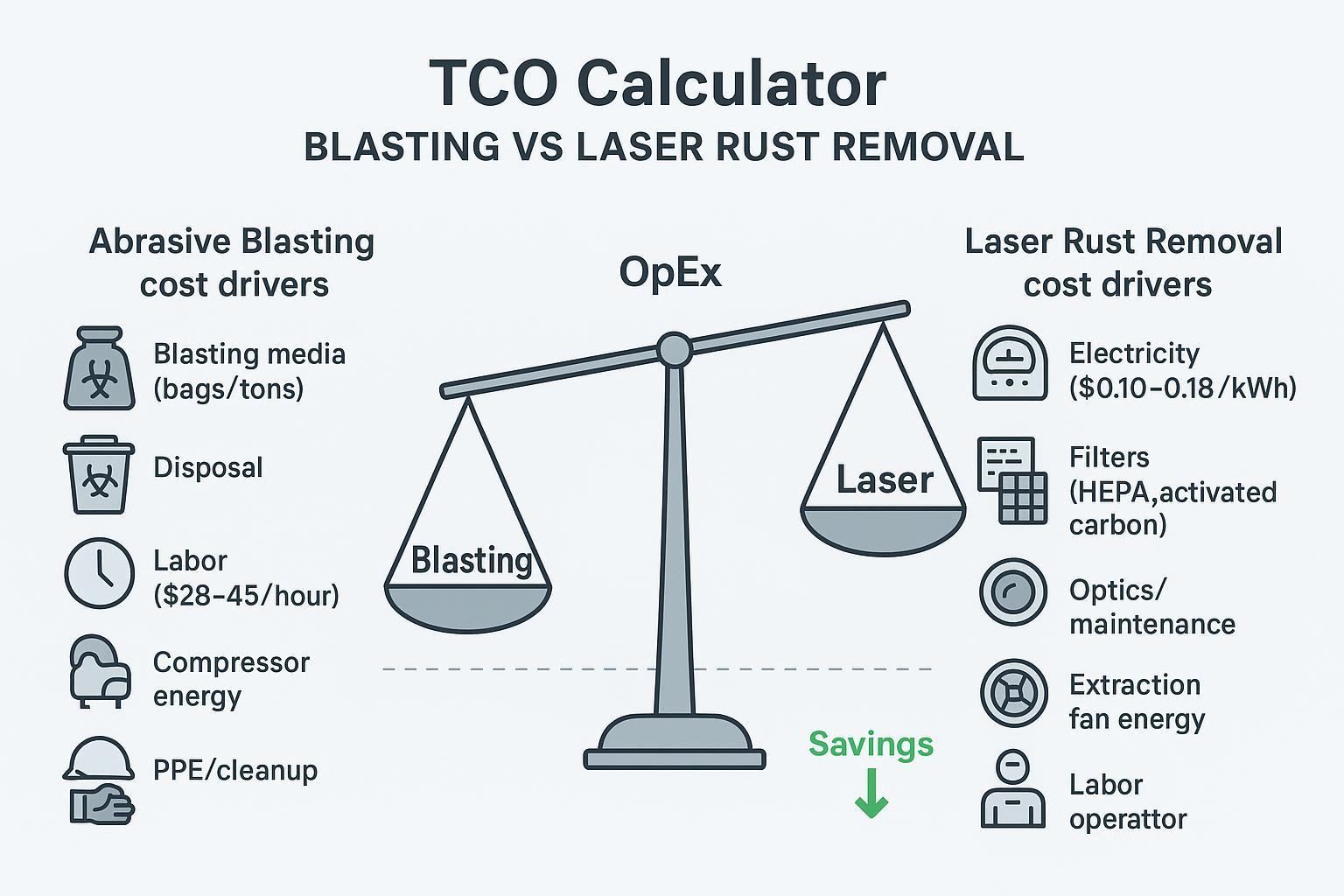 TCO Calculator
BLASTING VS LASER RUST REMOVAL

Abrasive Blasting cost drivers

Blasting media (bags/tons)

Disposal

Labor ($28–45/hour)

Compressor energy

PPE/cleanup

OpEx

Blasting

Laser

Savings

Laser Rust Removal cost drivers

Electricity ($0.10–0.18/kWh)

Filters (HEPA,activated carbon)

Optics/ maintenance

Extraction fan energy

Labor operattor